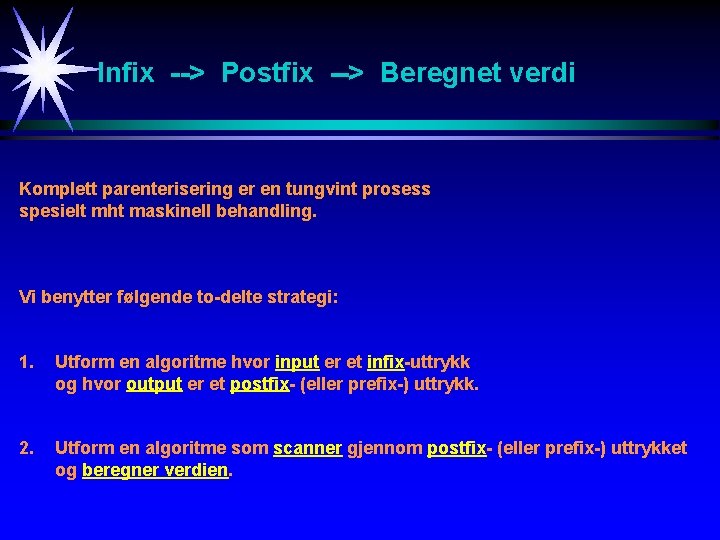 Infix --> Postfix --> Beregnet verdi

Komplett parenterisering er en tungvint prosess spesielt mht maskinell behandling.

Vi benytter følgende to-delte strategi:

1. Utform en algoritme hvor input er et infix-uttrykk og hvor output er et postfix- (eller prefix-) uttrykk.

2. Utform en algoritme som scanner gjennom postfix- (eller prefix-) uttrykket og beregner verdien.